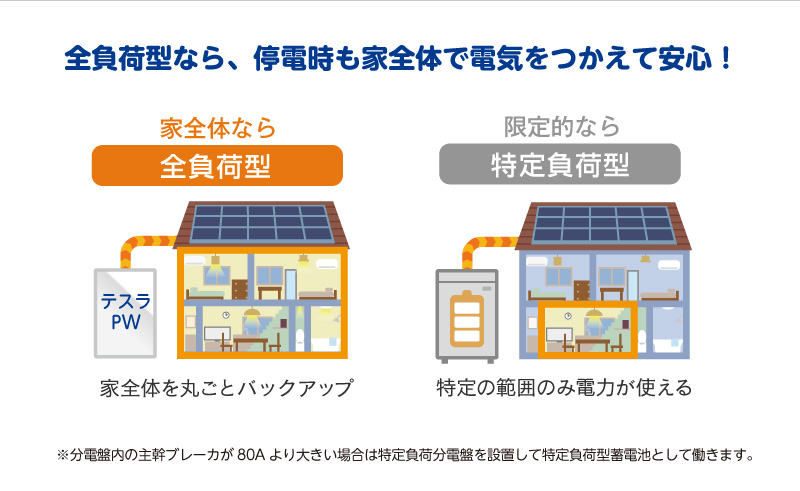 全負荷型なら、停電時も家全体で電気をつかえて安心！

家全体なら
全負荷型

テスラ
PW

家全体を丸ごとバックアップ

限定的なら
特定負荷型

特定の範囲のみ電力が使える

※分電盤内の主幹ブレーカが 80A より大きい場合は特定負荷分電盤を設置して特定負荷型蓄電池として働きます。